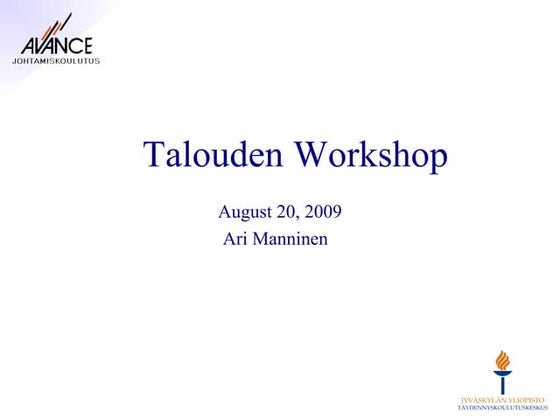 AVANCE
JOHTAMISKOULUTUS

Talouden Workshop

August 20, 2009
Ari Manninen

JYVÄSKYLÄN YLIOPISTO
TÄYDENNYSKOULUTUSKESKUS